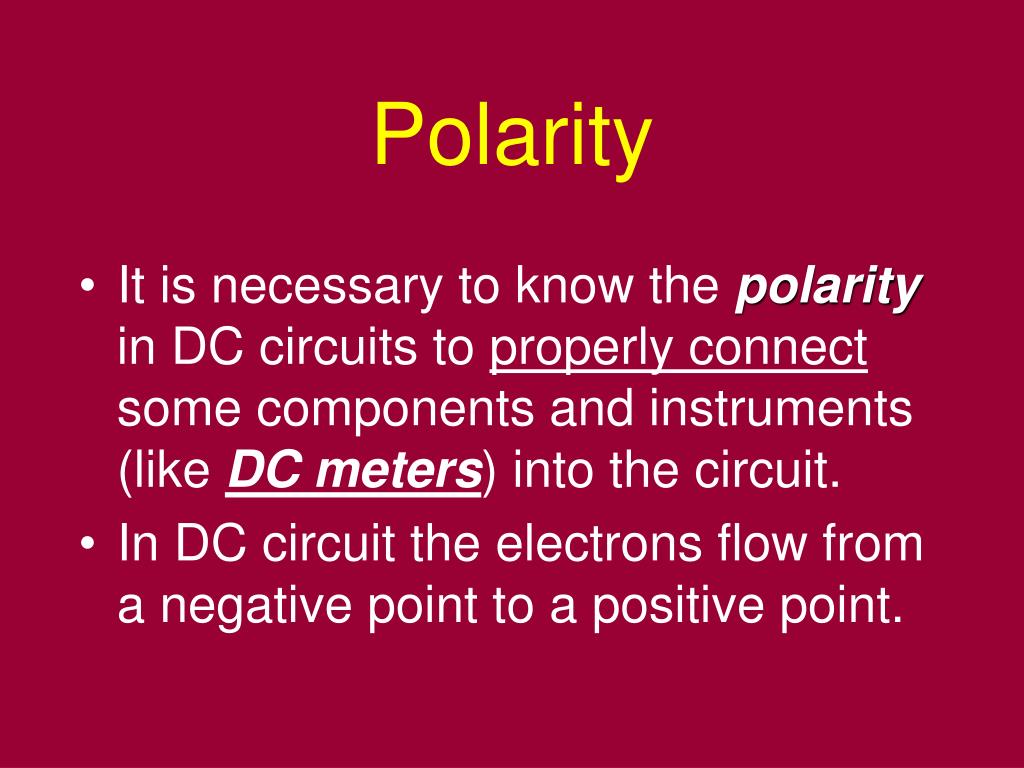 Polarity

• It is necessary to know the polarity in DC circuits to properly connect some components and instruments (like DC meters) into the circuit.

• In DC circuit the electrons flow from a negative point to a positive point.